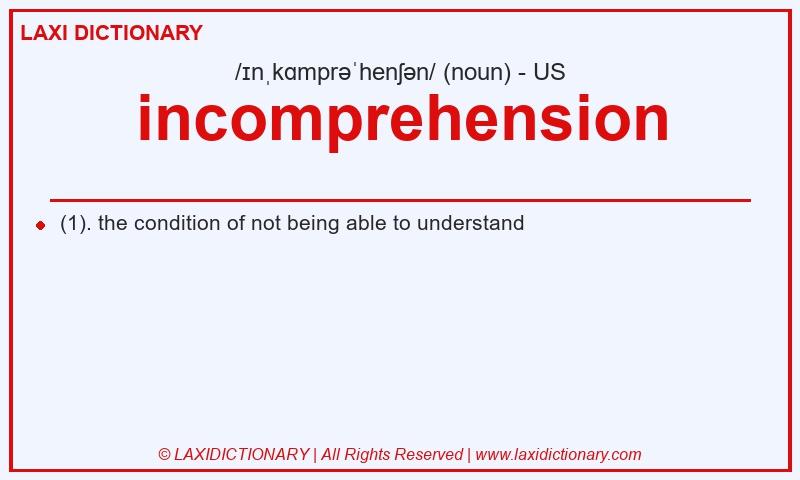 LAXI DICTIONARY

/ɪnˌkɑmprəˈhenʃən/ (noun) - US

incomprehension

(1). the condition of not being able to understand

© LAXIDICTIONARY | All Rights Reserved | www.laxidictionary.com